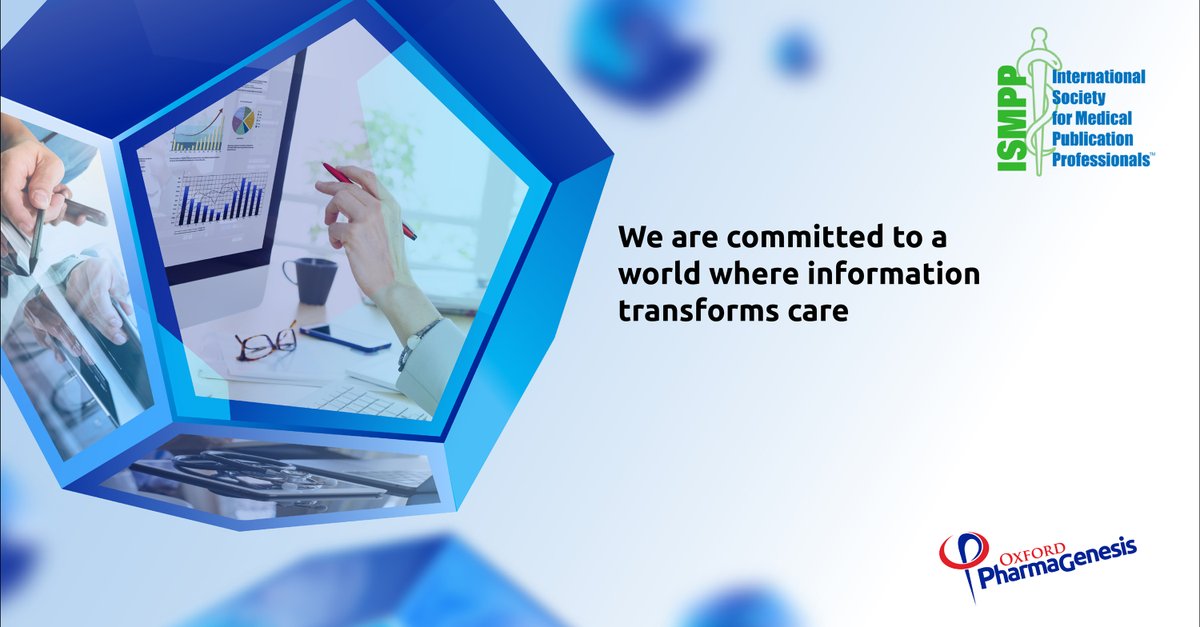 ISMPP International Society for Medical Publication Professionals™

We are committed to a world where information transforms care

OXFORD PharmaGenesis